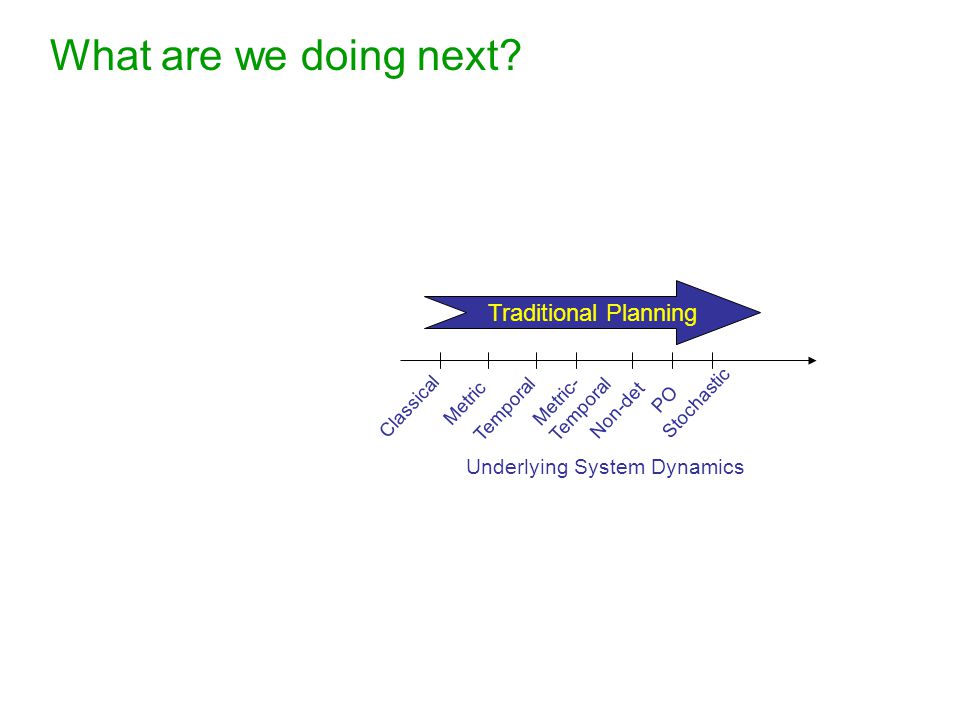 What are we doing next?

Traditional Planning

Classical
Metric
Temporal
Metric-Temporal
Non-det
PO
Stochastic

Underlying System Dynamics